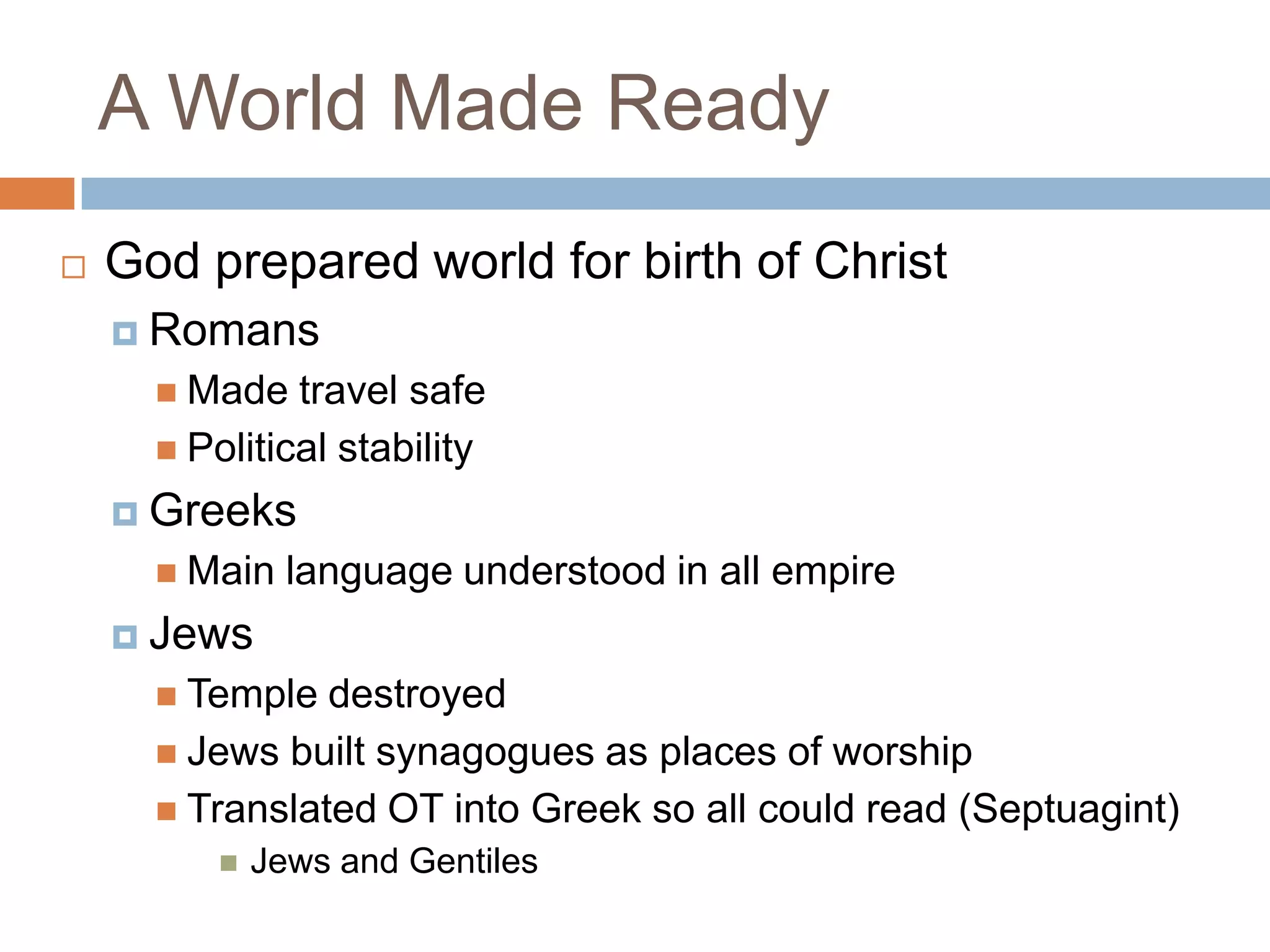 A World Made Ready

God prepared world for birth of Christ

Romans

Made travel safe

Political stability

Greeks

Main language understood in all empire

Jews

Temple destroyed

Jews built synagogues as places of worship

Translated OT into Greek so all could read (Septuagint)

Jews and Gentiles